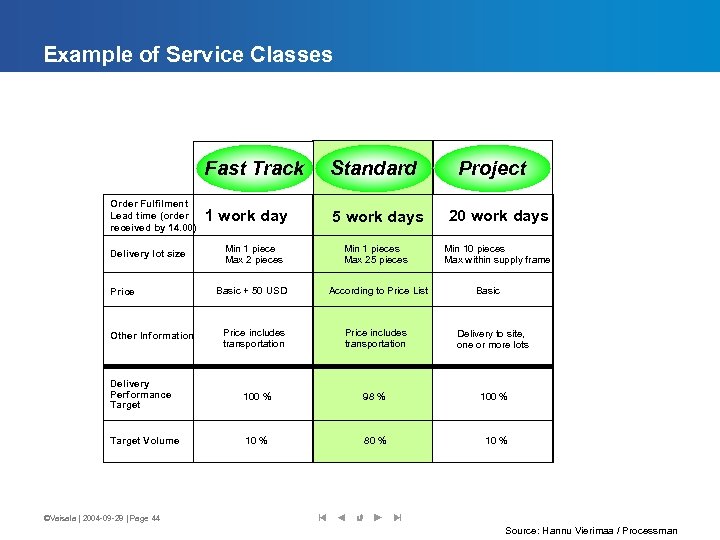 Example of Service Classes

| | Fast Track | Standard | Project |
|---|---|---|---|
| Order Fulfilment Lead time (order received by 14.00) | 1 work day | 5 work days | 20 work days |
| Delivery lot size | Min 1 piece Max 2 pieces | Min 1 pieces Max 25 pieces | Min 10 pieces Max within supply frame |
| Price | Basic + 50 USD | According to Price List | Basic |
| Other Information | Price includes transportation | Price includes transportation | Delivery to site, one or more lots |
| Delivery Performance Target | 100 % | 98 % | 100 % |
| Target Volume | 10 % | 80 % | 10 % |

©Vaisala | 2004-09-29 | Page 44

Source: Hannu Vierimaa / Processman